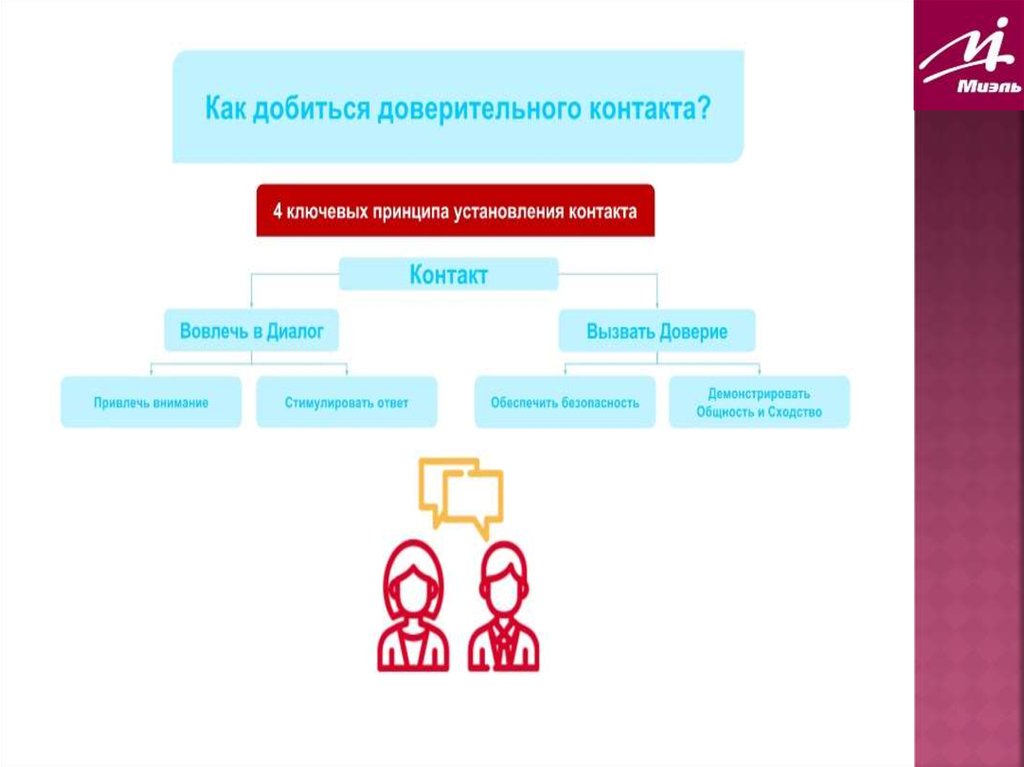 Миэль

Как добиться доверительного контакта?

4 ключевых принципа установления контакта

Контакт

Вовлечь в Диалог

Вызвать Доверие

Привлечь внимание

Стимулировать ответ

Обеспечить безопасность

Демонстрировать Общность и Сходство